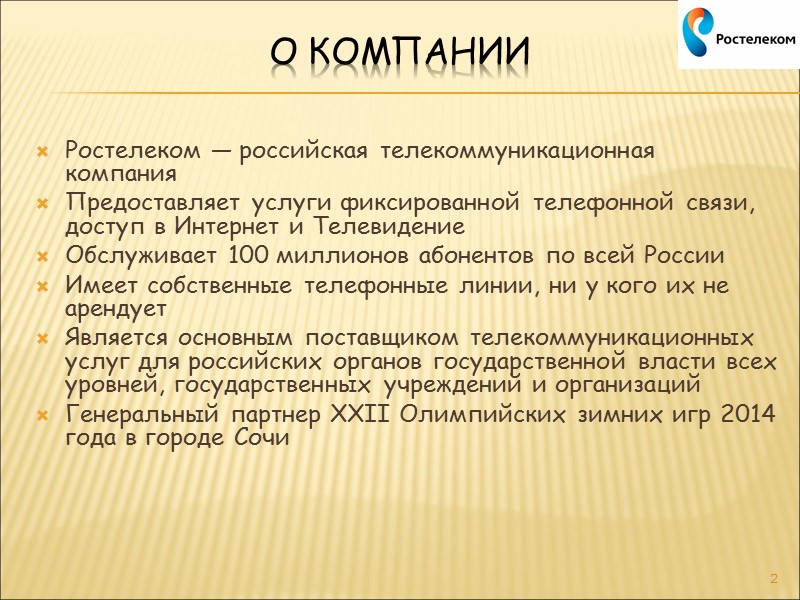 Ростелеком

О КОМПАНИИ

Ростелеком — российская телекоммуникационная компания

Предоставляет услуги фиксированной телефонной связи, доступ в Интернет и Телевидение

Обслуживает 100 миллионов абонентов по всей России

Имеет собственные телефонные линии, ни у кого их не арендует

Является основным поставщиком телекоммуникационных услуг для российских органов государственной власти всех уровней, государственных учреждений и организаций

Генеральный партнер XXII Олимпийских зимних игр 2014 года в городе Сочи

2